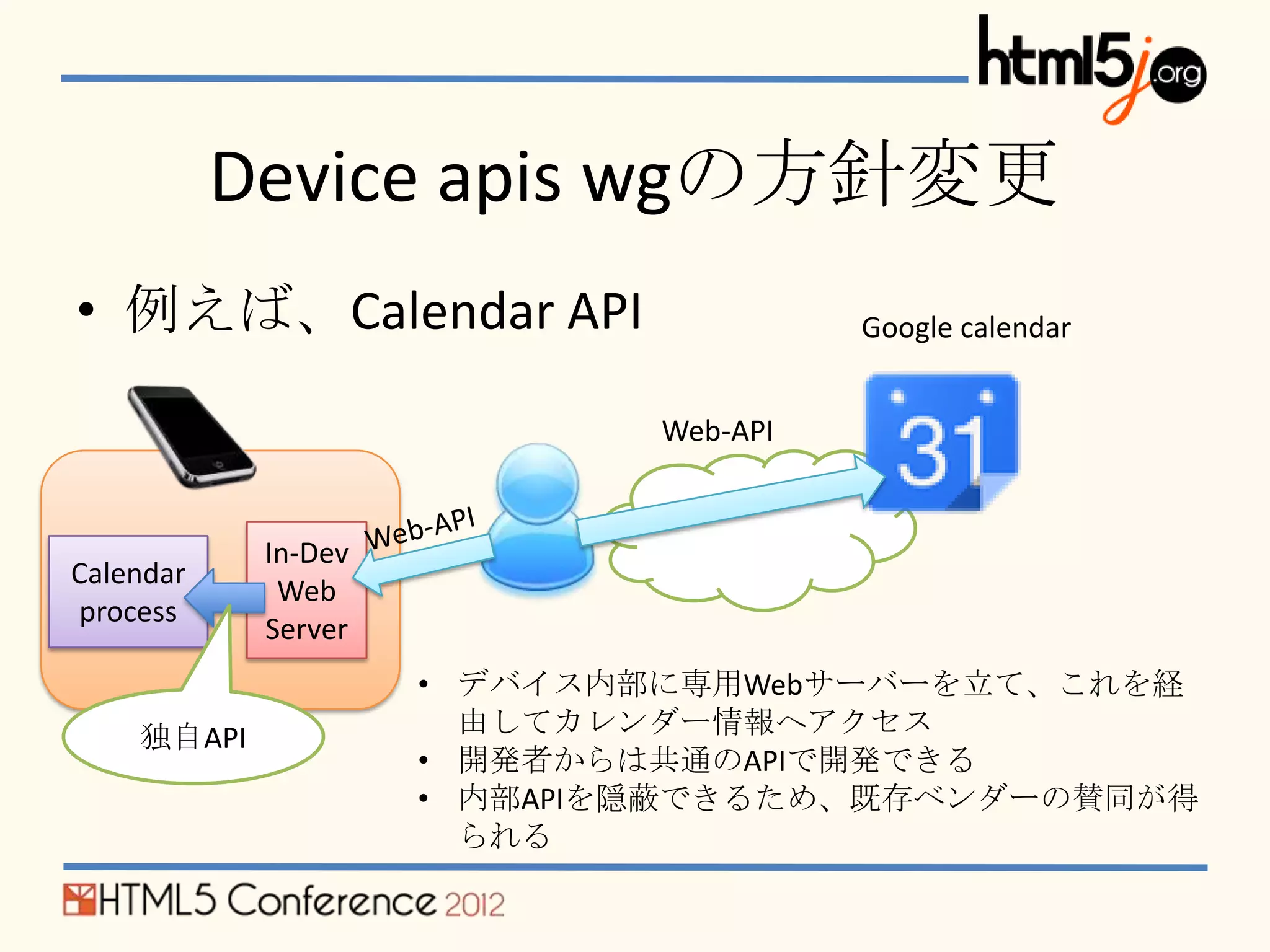 html5j.org

Device apis wgの方針変更

• 例えば、Calendar API

Google calendar

31

Web-API

Web-API

Calendar process

In-Dev Web Server

独自API

• デバイス内部に専用Webサーバーを立て、これを経由してカレンダー情報へアクセス
• 開発者からは共通のAPIで開発できる
• 内部APIを隠蔽できるため、既存ベンダーの賛同が得られる

HTML5 Conference 2012